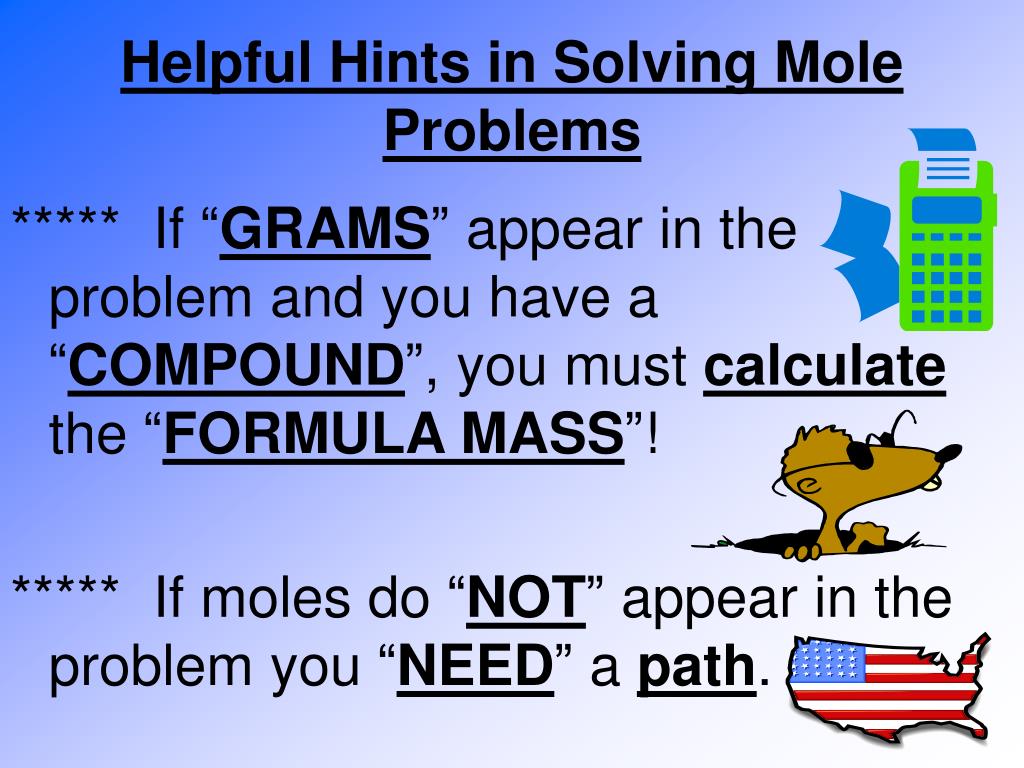 Helpful Hints in Solving Mole Problems

***** If “GRAMS” appear in the problem and you have a “COMPOUND”, you must calculate the “FORMULA MASS”!

***** If moles do “NOT” appear in the problem you “NEED” a path.